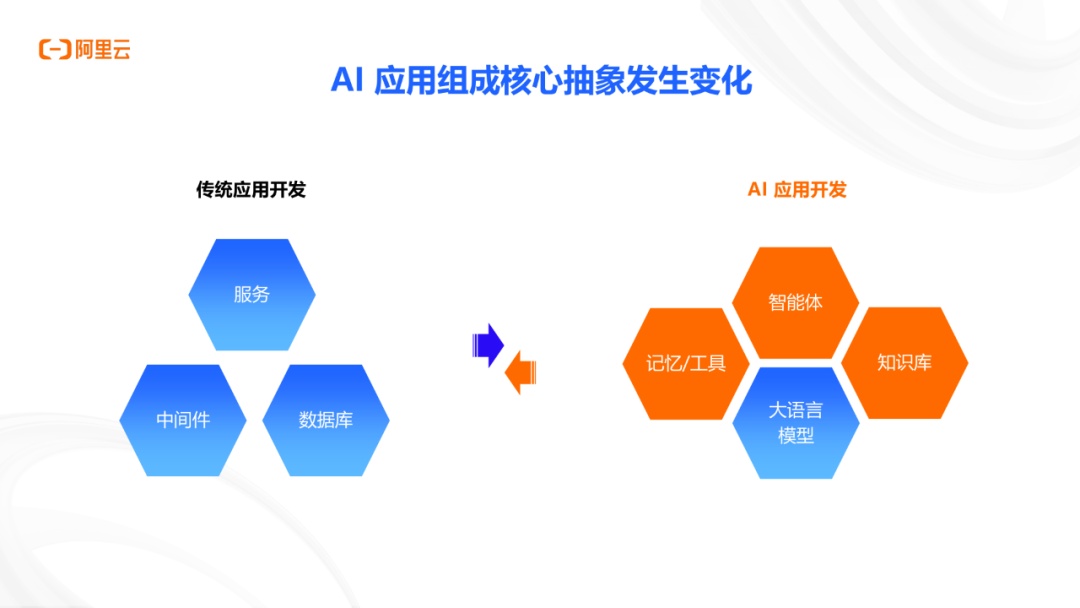 阿里云

AI 应用组成核心抽象发生变化

传统应用开发

服务

中间件

数据库

AI 应用开发

智能体

记忆/工具

知识库

大语言模型